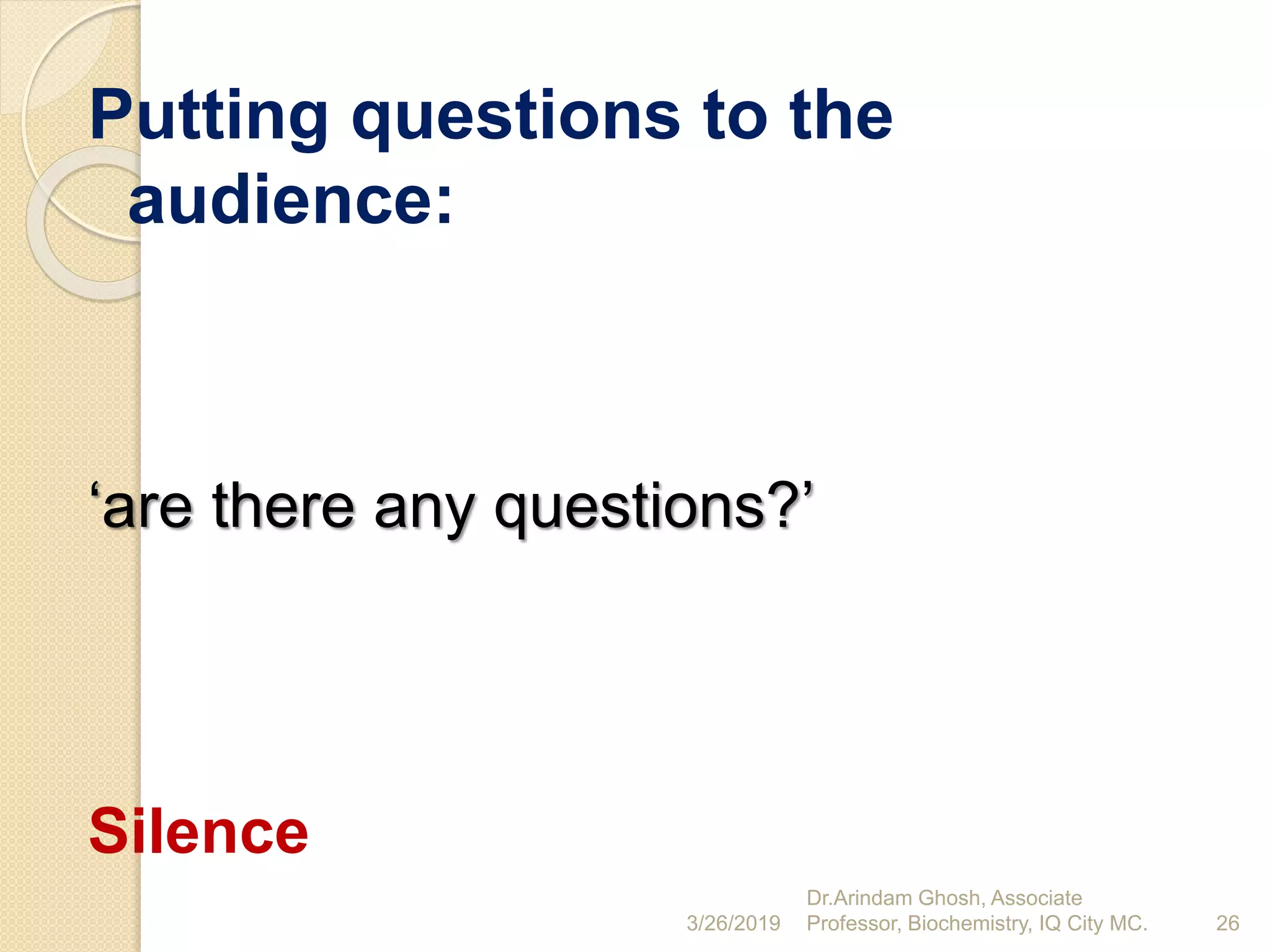 Putting questions to the audience:

‘are there any questions?’

Silence

3/26/2019 Dr.Arindam Ghosh, Associate Professor, Biochemistry, IQ City MC. 26